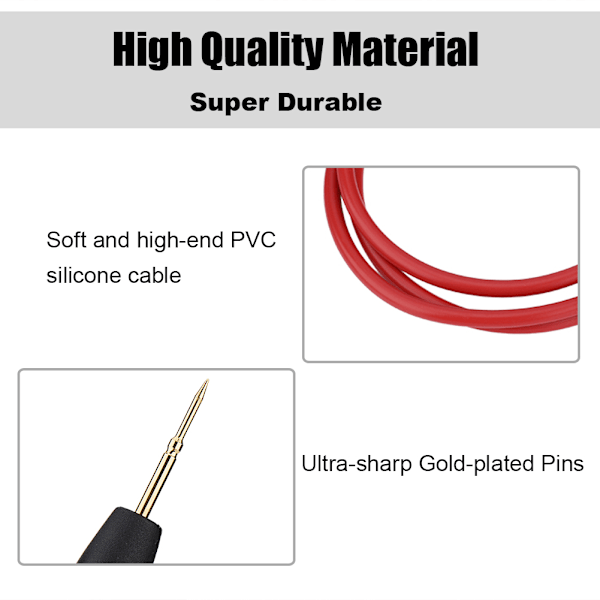 High Quality Material

Super Durable

Soft and high-end PVC silicone cable

Ultra-sharp Gold-plated Pins